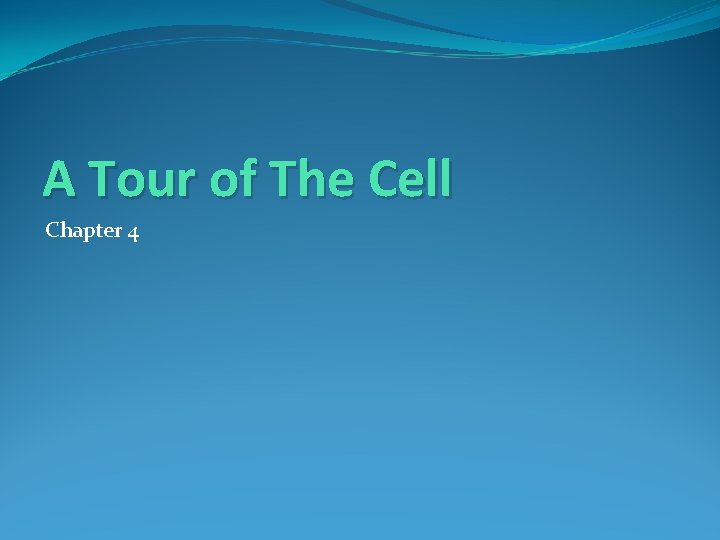 A Tour of The Cell

Chapter 4